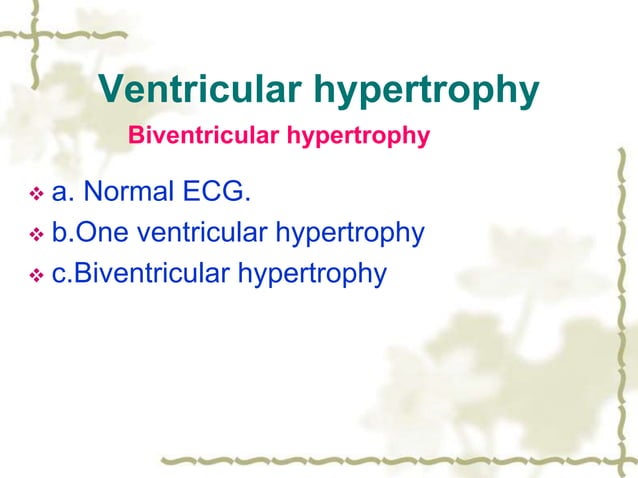 Ventricular hypertrophy

Biventricular hypertrophy

❖ a. Normal ECG.
❖ b.One ventricular hypertrophy
❖ c.Biventricular hypertrophy